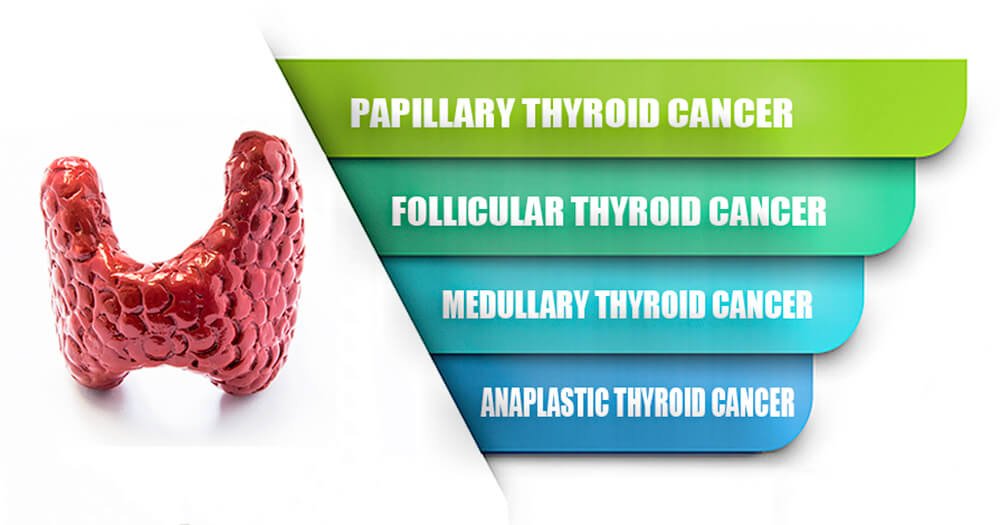 PAPILLARY THYROID CANCER

FOLLICULAR THYROID CANCER

MEDULLARY THYROID CANCER

ANAPLASTIC THYROID CANCER